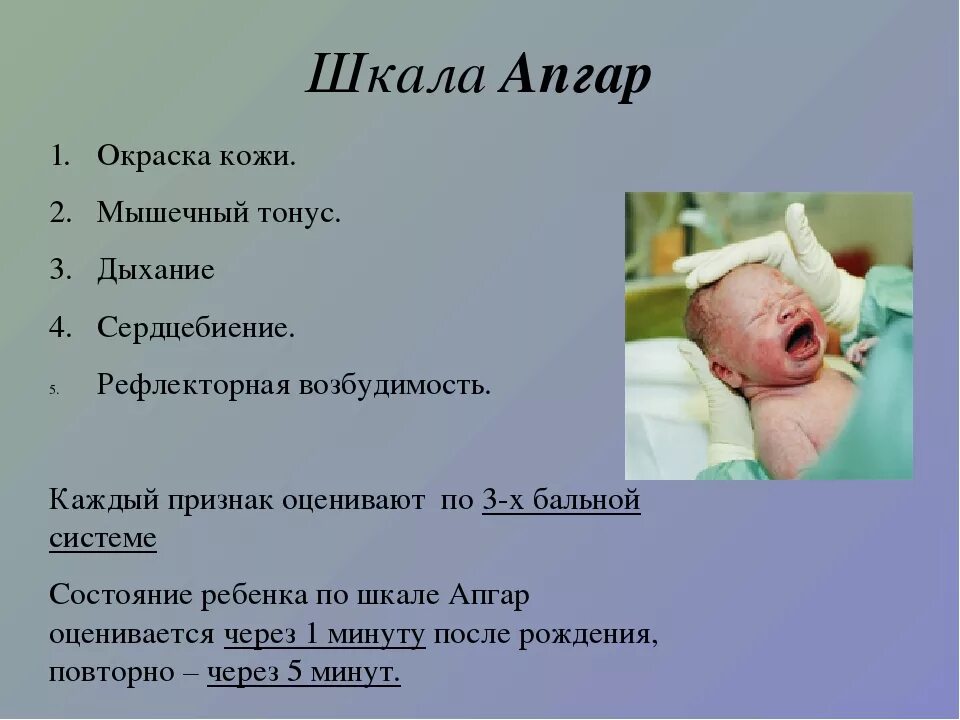 Шкала Апгар

1. Окраска кожи.
2. Мышечный тонус.
3. Дыхание
4. Сердцебиение.
5. Рефлекторная возбудимость.

Каждый признак оценивают по 3-х бальной системе

Состояние ребенка по шкале Апгар оценивается через 1 минуту после рождения, повторно – через 5 минут.